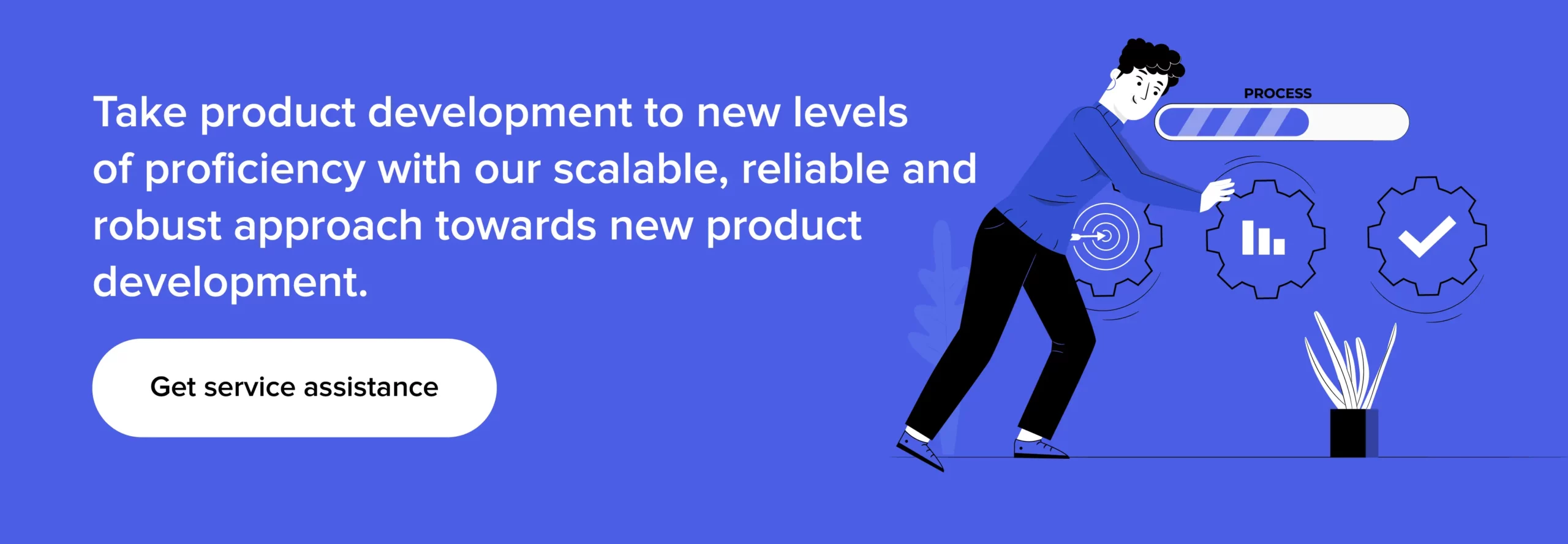 Take product development to new levels of proficiency with our scalable, reliable and robust approach towards new product development.

Get service assistance

PROCESS